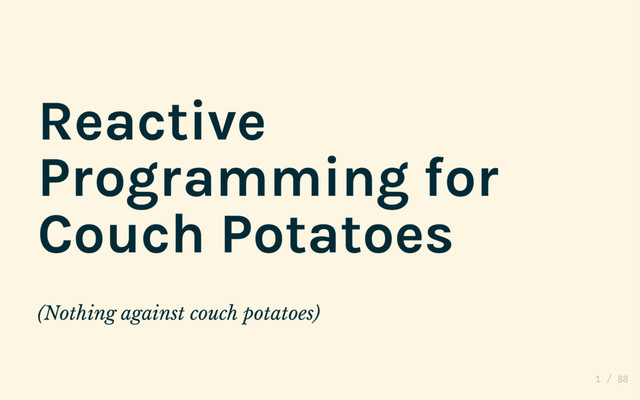 Reactive Programming for Couch Potatoes

(Nothing against couch potatoes)

1 / 88